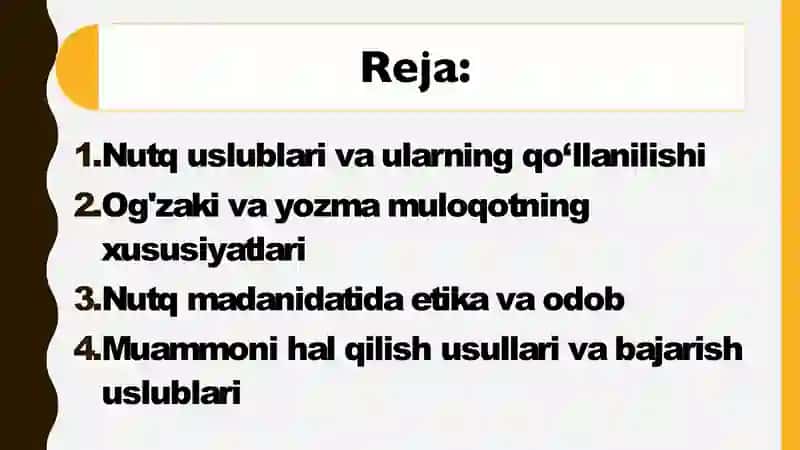 Reja:

1.Nutq uslublari va ularning qo‘llanilishi
2.Og'zaki va yozma muloqotning xususiyatlari
3.Nutq madanidatida etika va odob
4.Muammoni hal qilish usullari va bajarish uslublari